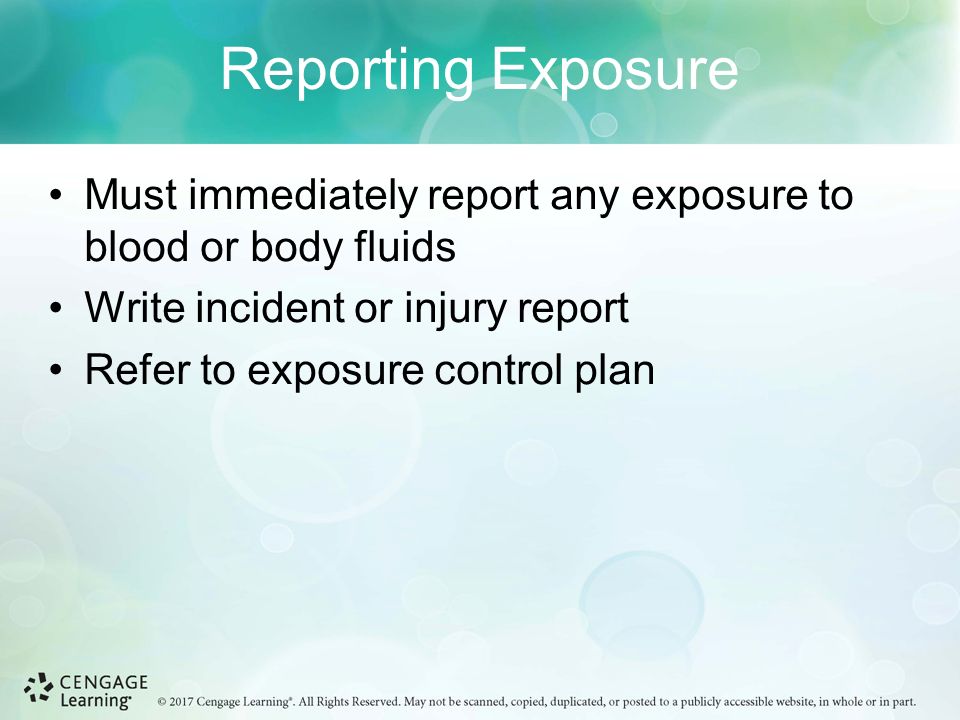 Reporting Exposure

• Must immediately report any exposure to blood or body fluids
• Write incident or injury report
• Refer to exposure control plan

CENGAGE Learning®

© 2017 Cengage Learning®. All Rights Reserved. May not be scanned, copied, duplicated, or posted to a publicly accessible website, in whole or in part.